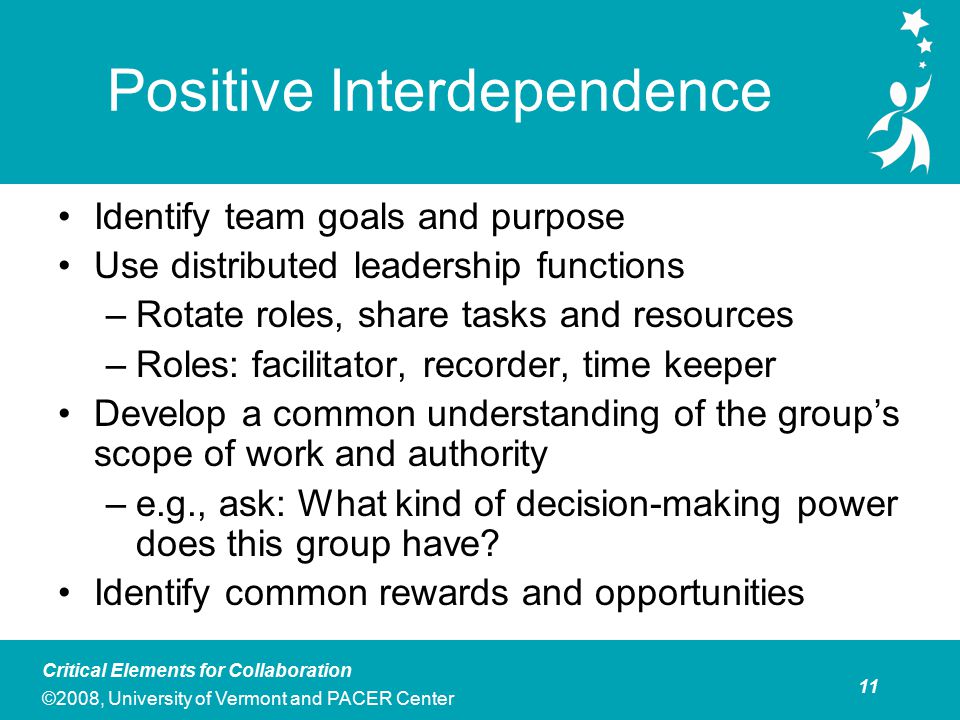 Positive Interdependence

• Identify team goals and purpose
• Use distributed leadership functions
– Rotate roles, share tasks and resources
– Roles: facilitator, recorder, time keeper
• Develop a common understanding of the group's scope of work and authority
– e.g., ask: What kind of decision-making power does this group have?
• Identify common rewards and opportunities

Critical Elements for Collaboration
©2008, University of Vermont and PACER Center
11